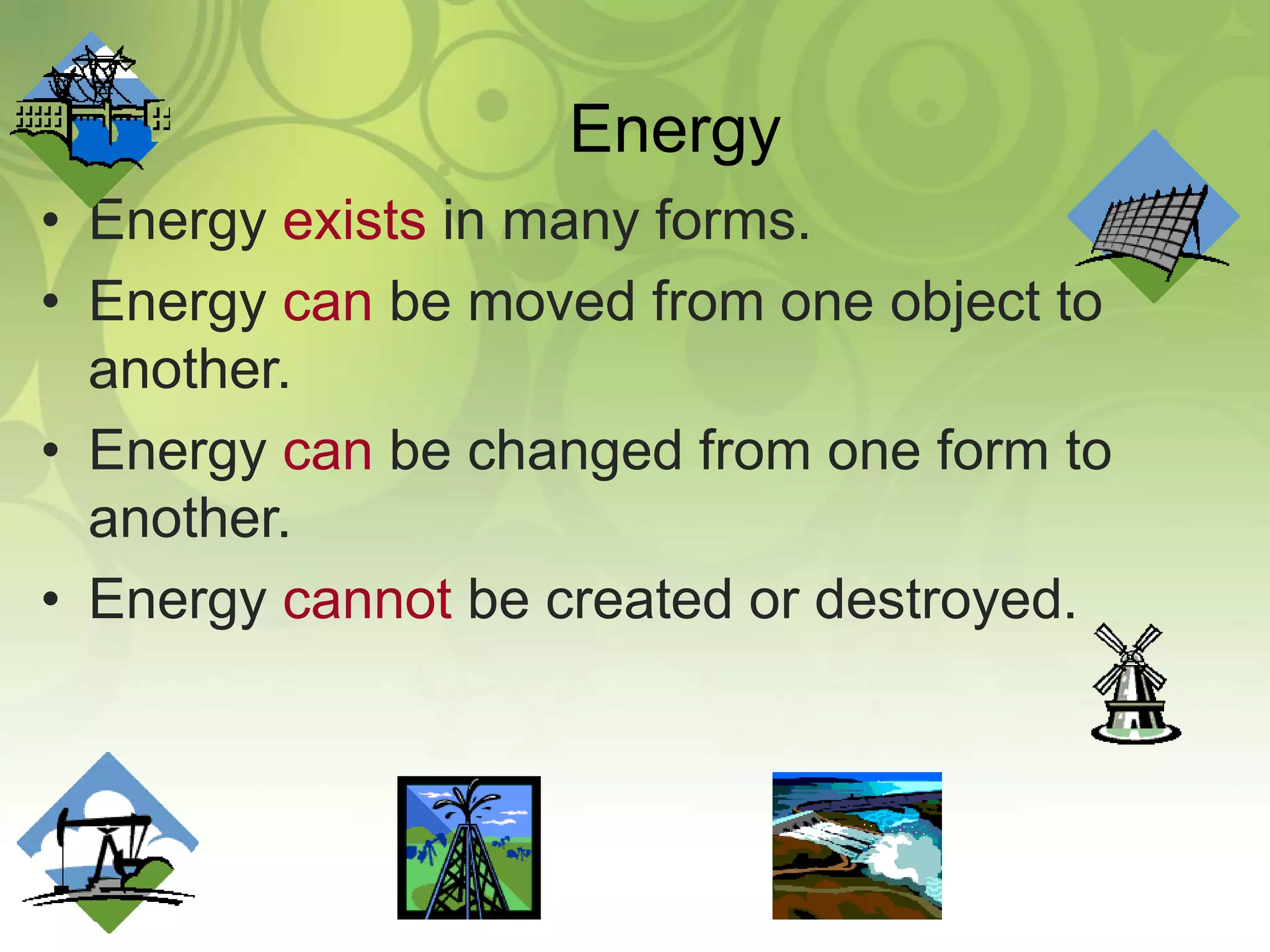 Energy

• Energy exists in many forms.
• Energy can be moved from one object to another.
• Energy can be changed from one form to another.
• Energy cannot be created or destroyed.